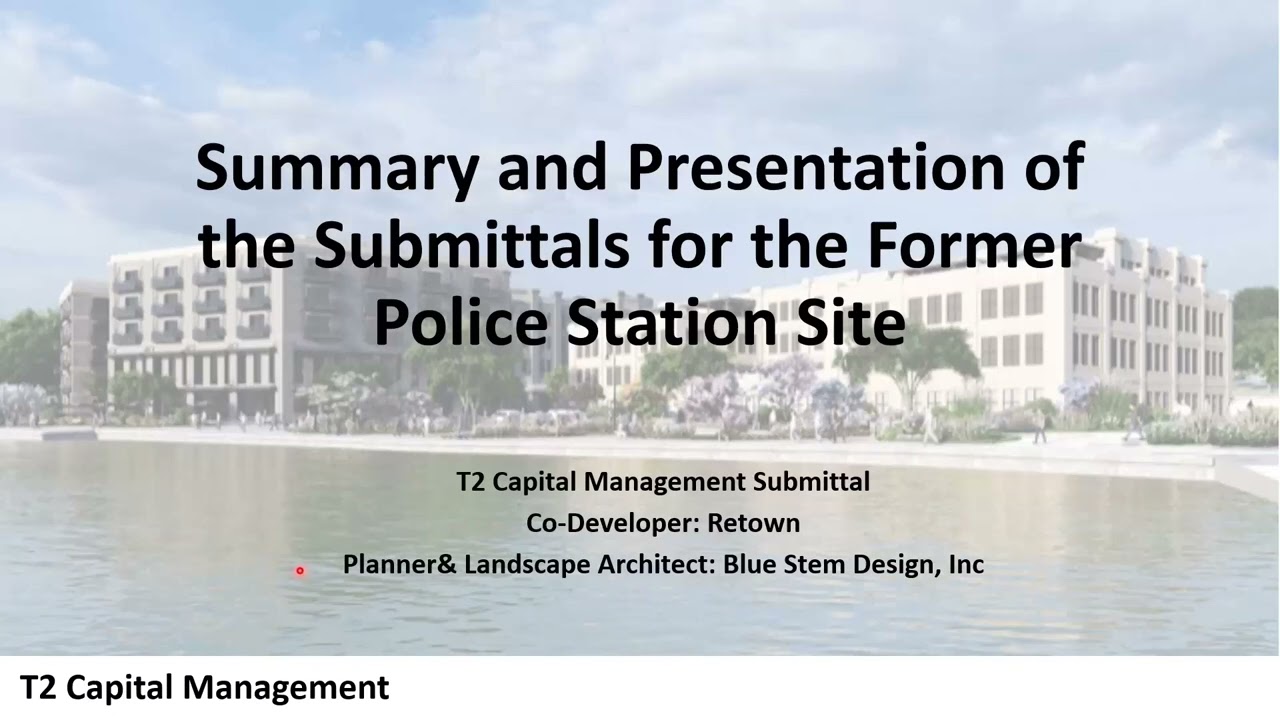 Summary and Presentation of the Submittals for the Former Police Station Site

T2 Capital Management Submittal
Co-Developer: Retown
Planner& Landscape Architect: Blue Stem Design, Inc

T2 Capital Management